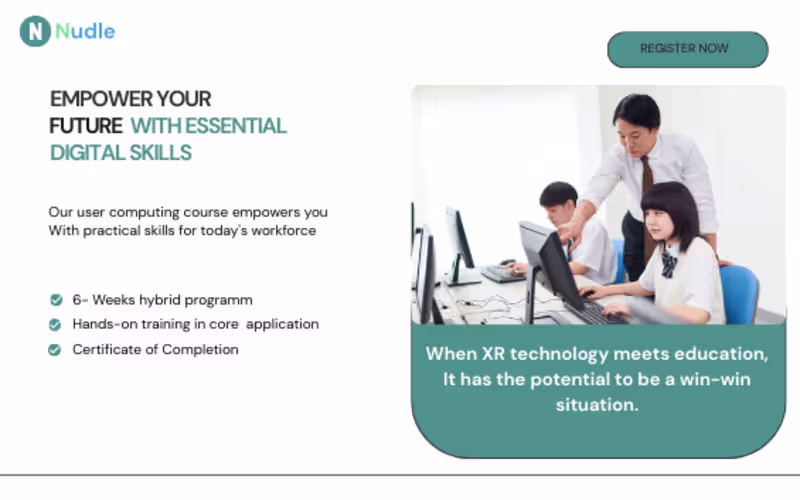 N Nudle

REGISTER NOW

EMPOWER YOUR FUTURE WITH ESSENTIAL DIGITAL SKILLS

Our user computing course empowers you With practical skills for today's workforce

6- Weeks hybrid programm
Hands-on training in core application
Certificate of Completion

When XR technology meets education, It has the potential to be a win-win situation.